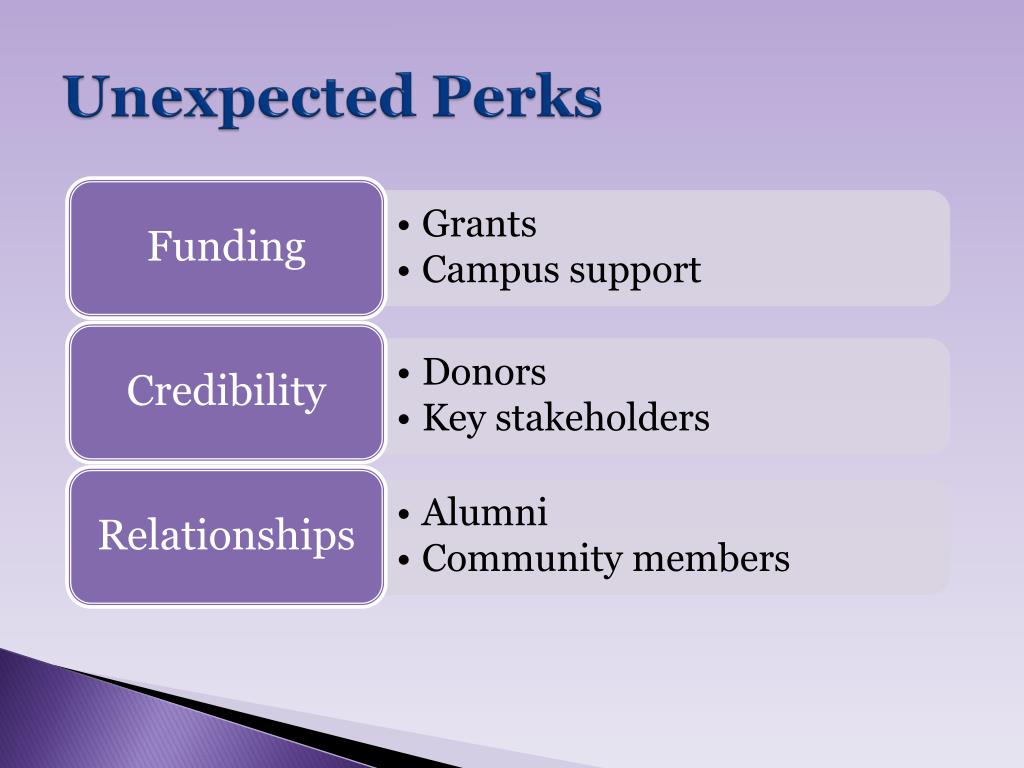 Unexpected Perks

Funding
• Grants
• Campus support

Credibility
• Donors
• Key stakeholders

Relationships
• Alumni
• Community members